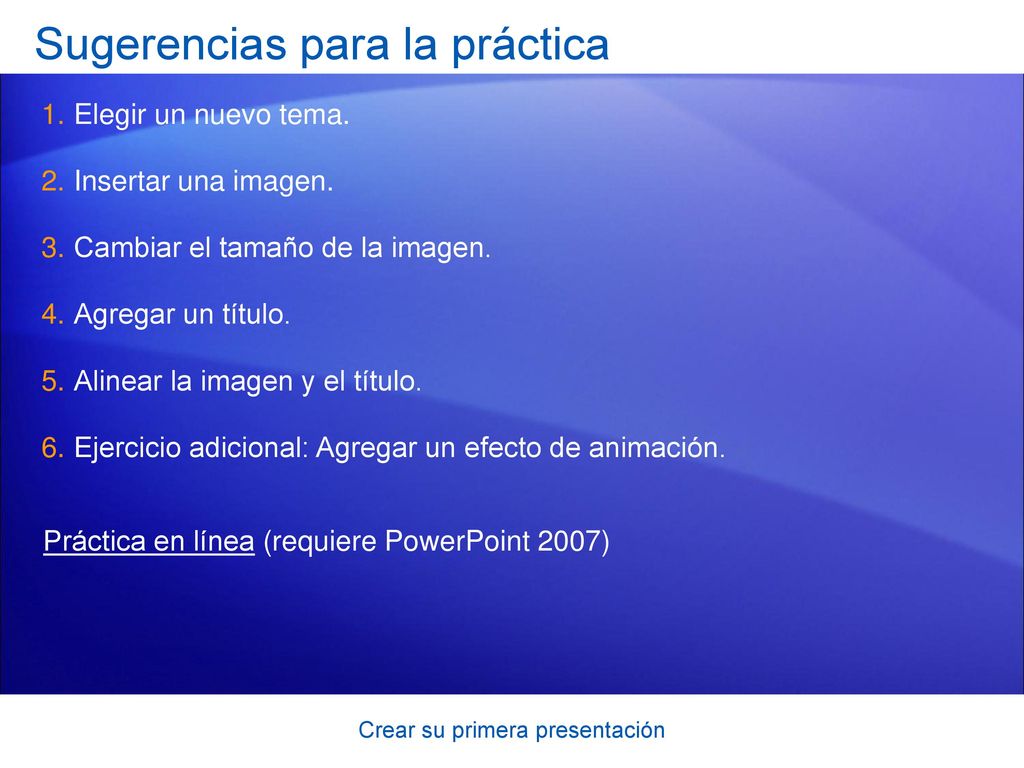 Sugerencias para la práctica

1. Elegir un nuevo tema.

2. Insertar una imagen.

3. Cambiar el tamaño de la imagen.

4. Agregar un título.

5. Alinear la imagen y el título.

6. Ejercicio adicional: Agregar un efecto de animación.

Práctica en línea (requiere PowerPoint 2007)

Crear su primera presentación